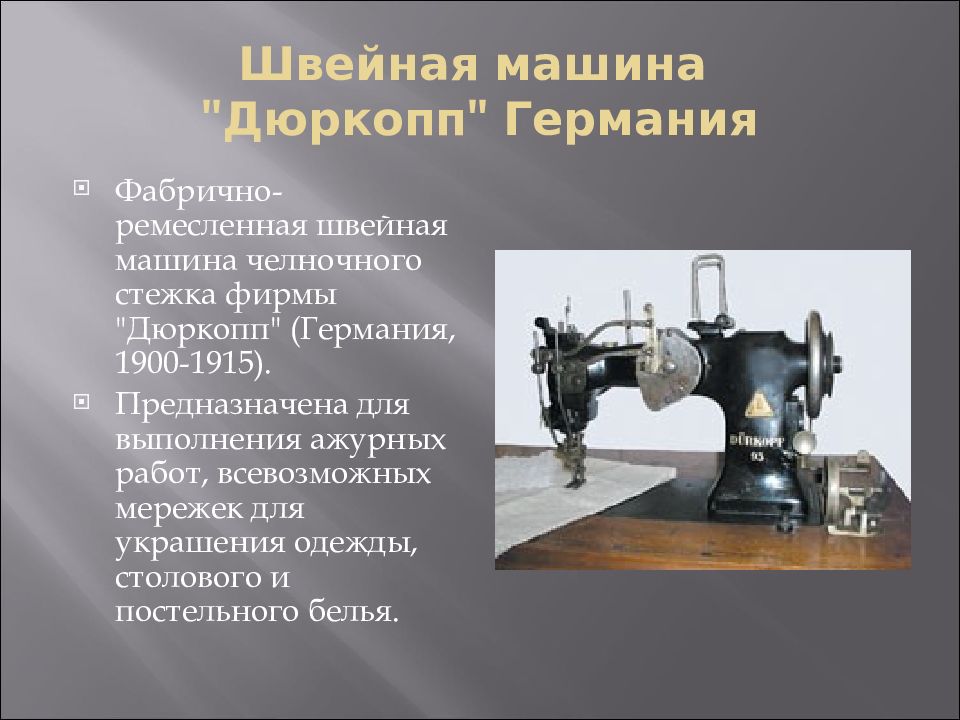 Швейная машина "Дюркопп" Германия

Фабрично-ремесленная швейная машина челночного стежка фирмы "Дюркопп" (Германия, 1900-1915).

Предназначена для выполнения ажурных работ, всевозможных мережек для украшения одежды, столового и постельного белья.

DÜRKOPP
93